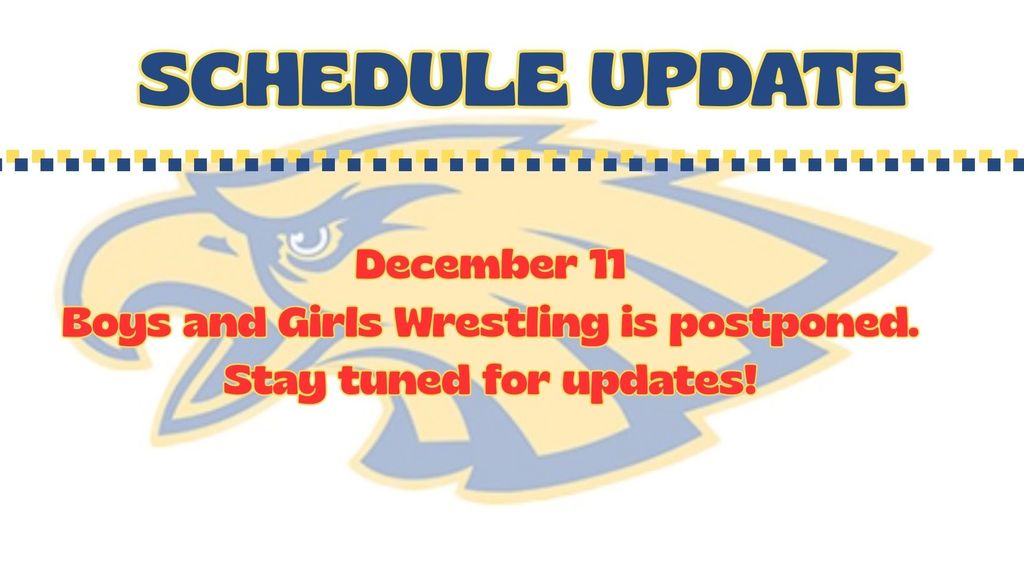 SCHEDULE UPDATE

December 11
Boys and Girls Wrestling is postponed.
Stay tuned for updates!